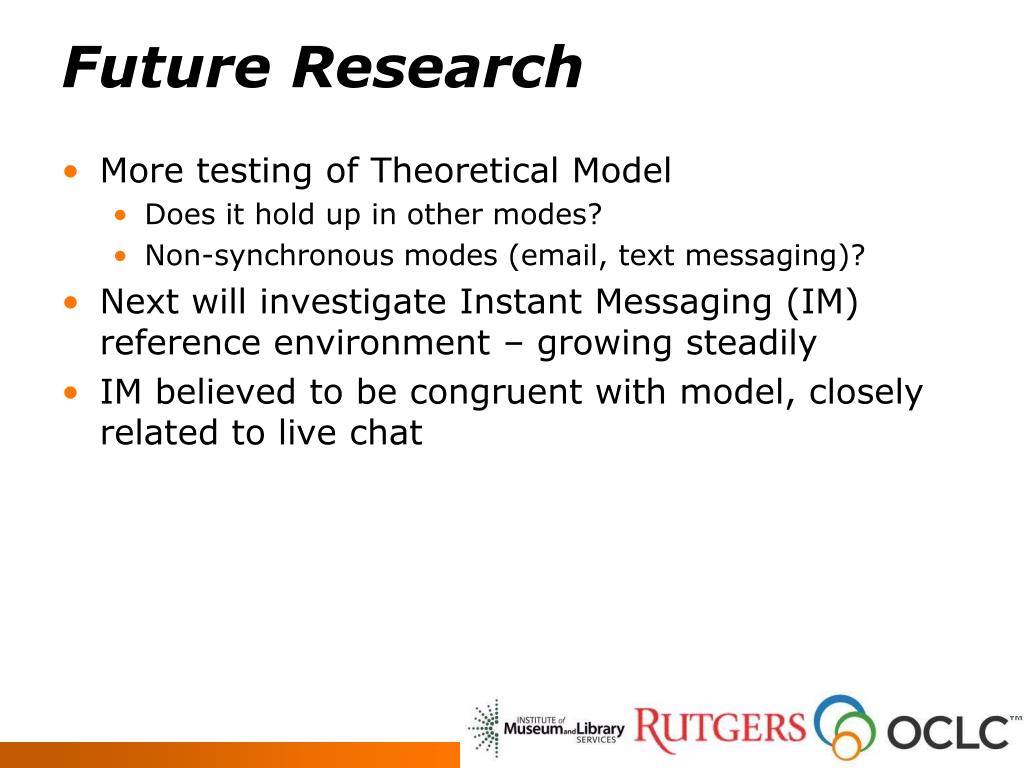 Future Research

• More testing of Theoretical Model
  • Does it hold up in other modes?
  • Non-synchronous modes (email, text messaging)?
• Next will investigate Instant Messaging (IM) reference environment – growing steadily
• IM believed to be congruent with model, closely related to live chat

INSTITUTE of Museum and Library SERVICES RUTGERS OCLC™